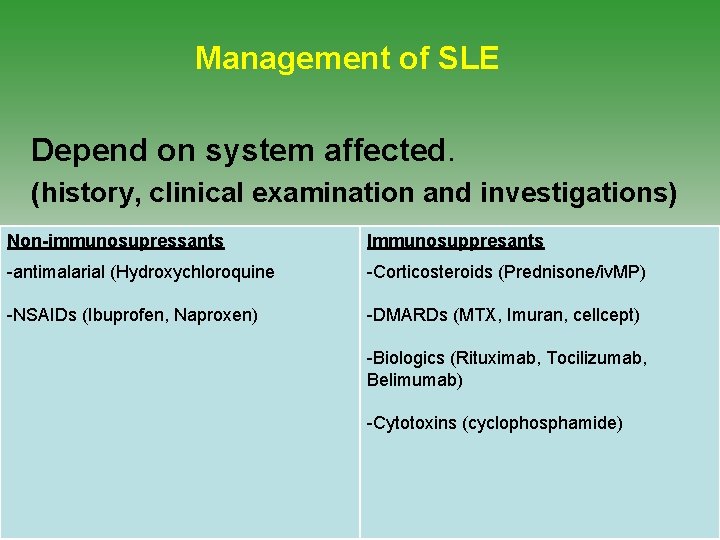 Management of SLE

Depend on system affected.
(history, clinical examination and investigations)

| Non-immunosupressants | Immunosuppresants |
|---|---|
| -antimalarial (Hydroxychloroquine<br><br>-NSAIDs (Ibuprofen, Naproxen) | -Corticosteroids (Prednisone/ivMP)<br><br>-DMARDs (MTX, Imuran, cellcept)<br><br>-Biologics (Rituximab, Tocilizumab, Belimumab)<br><br>-Cytotoxins (cyclophosphamide) |